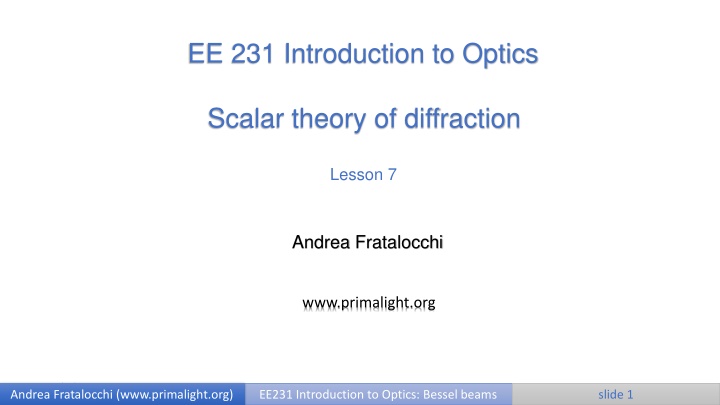 EE 231 Introduction to Optics

Scalar theory of diffraction

Lesson 7

Andrea Fratalocchi

www.primalight.org

Andrea Fratalocchi (www.primalight.org) EE231 Introduction to Optics: Bessel beams slide 1